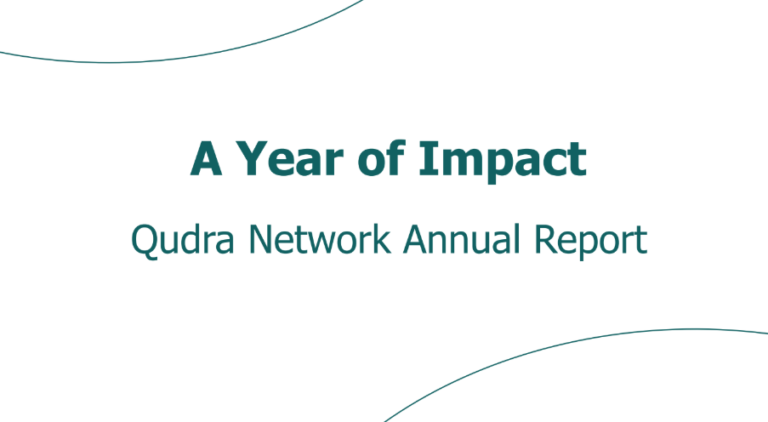 A Year of Impact

Qudra Network Annual Report